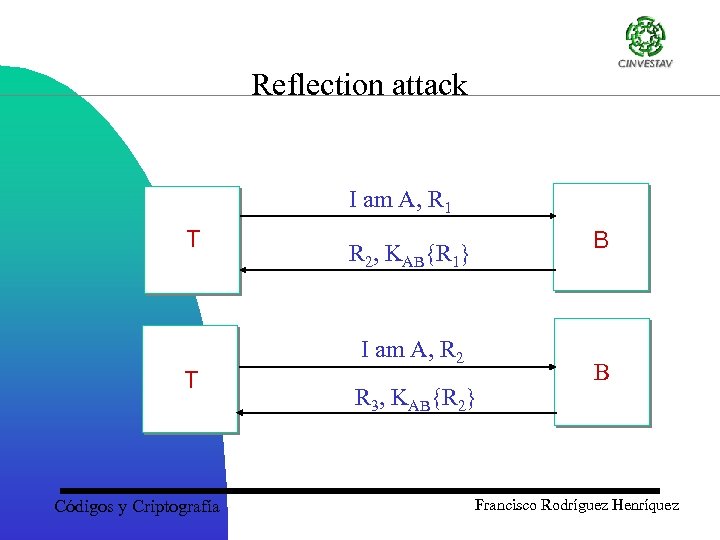 CINVESTAV

Reflection attack

T

I am A, $R_1$

$R_2$, $K_{AB}\{R_1\}$

B

T

I am A, $R_2$

$R_3$, $K_{AB}\{R_2\}$

B

Códigos y Criptografía

Francisco Rodríguez Henríquez